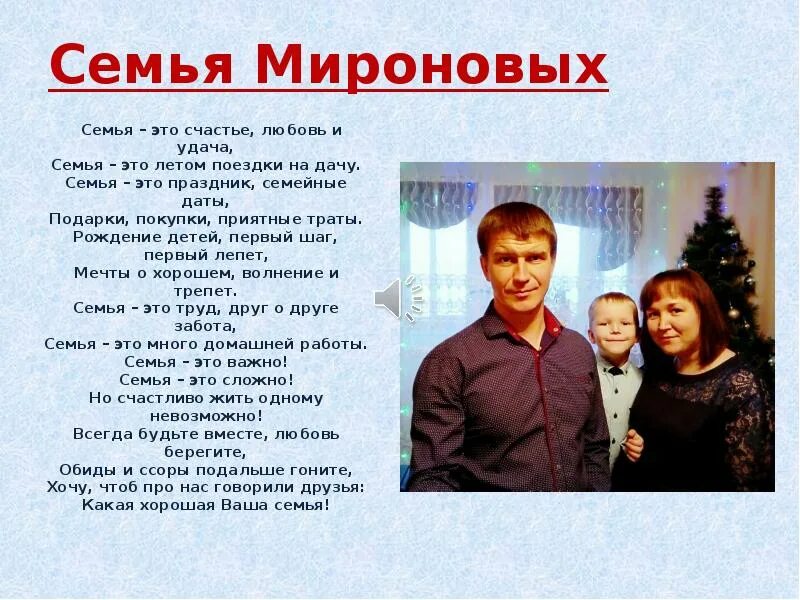 Семья Мироновых

Семья – это счастье, любовь и удача,
Семья – это летом поездки на дачу.
Семья – это праздник, семейные даты,
Подарки, покупки, приятные траты.
Рождение детей, первый шаг, первый лепет,
Мечты о хорошем, волнение и трепет.
Семья – это труд, друг о друге забота,
Семья – это много домашней работы.
Семья – это важно!
Семья – это сложно!
Но счастливо жить одному невозможно!
Всегда будьте вместе, любовь берегите,
Обиды и ссоры подальше гоните,
Хочу, чтоб про нас говорили друзья:
Какая хорошая Ваша семья!